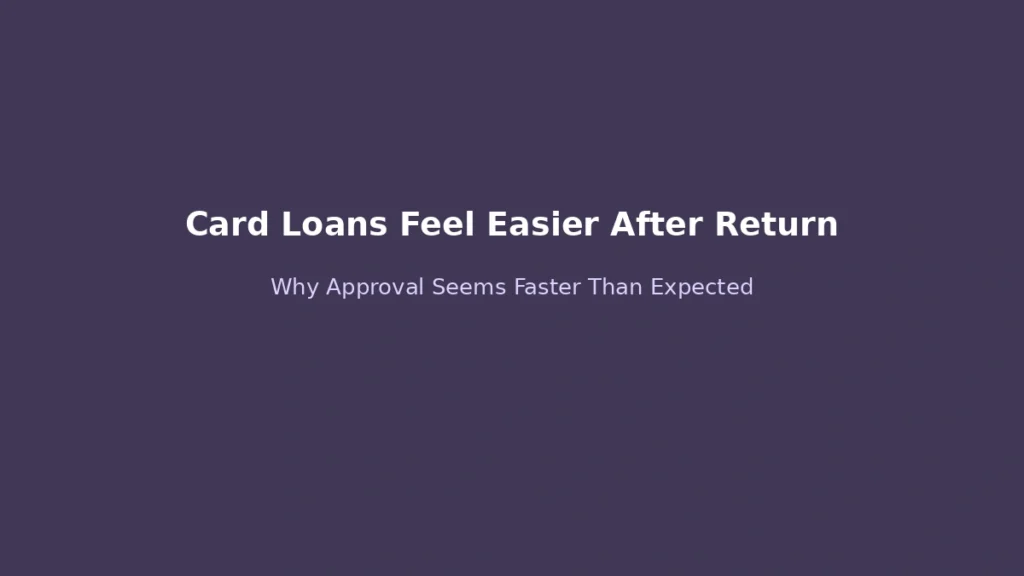 Card Loans Feel Easier After Return

Why Approval Seems Faster Than Expected